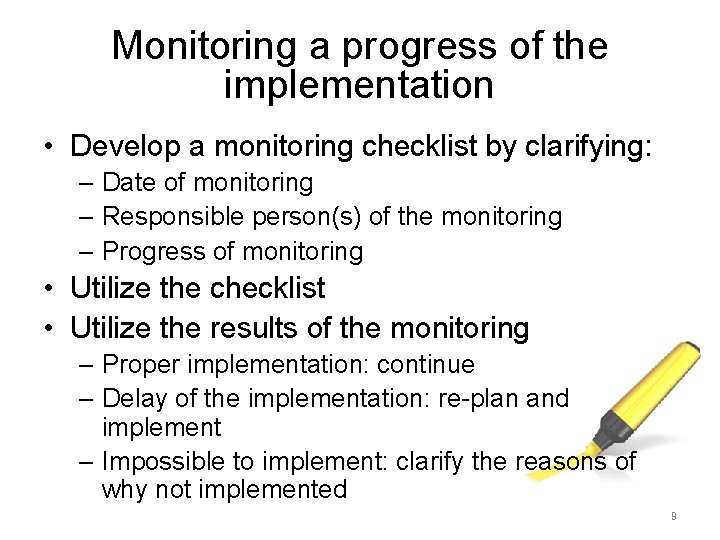 Monitoring a progress of the implementation

• Develop a monitoring checklist by clarifying:
  – Date of monitoring
  – Responsible person(s) of the monitoring
  – Progress of monitoring
• Utilize the checklist
• Utilize the results of the monitoring
  – Proper implementation: continue
  – Delay of the implementation: re-plan and implement
  – Impossible to implement: clarify the reasons of why not implemented

9